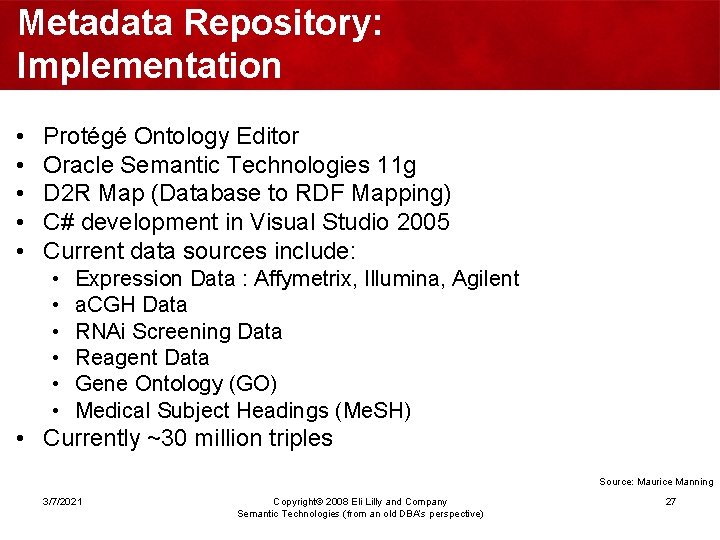 Metadata Repository: Implementation

• Protégé Ontology Editor
• Oracle Semantic Technologies 11g
• D2R Map (Database to RDF Mapping)
• C# development in Visual Studio 2005
• Current data sources include:
  • Expression Data : Affymetrix, Illumina, Agilent
  • aCGH Data
  • RNAi Screening Data
  • Reagent Data
  • Gene Ontology (GO)
  • Medical Subject Headings (MeSH)
• Currently ~30 million triples

Source: Maurice Manning

3/7/2021

Copyright© 2008 Eli Lilly and Company
Semantic Technologies (from an old DBA's perspective)

27